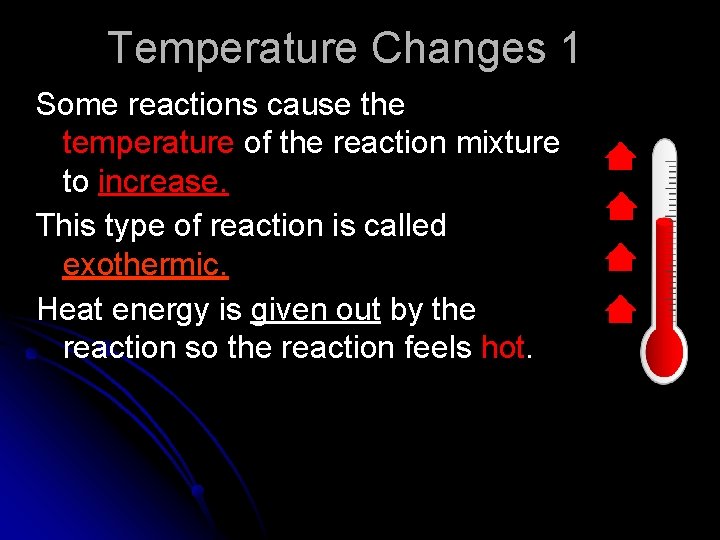 Temperature Changes 1

Some reactions cause the temperature of the reaction mixture to increase.

This type of reaction is called exothermic.

Heat energy is given out by the reaction so the reaction feels hot.